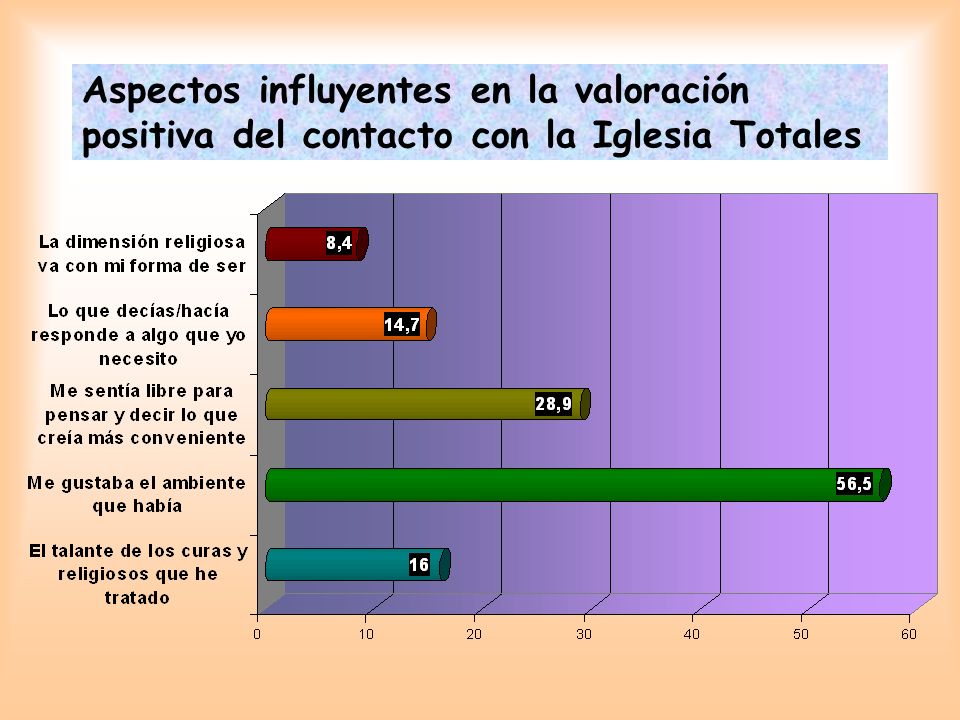 Aspectos influyentes en la valoración positiva del contacto con la Iglesia Totales

La dimensión religiosa va con mi forma de ser
8,4

Lo que decías/hacía responde a algo que yo necesito
14,7

Me sentía libre para pensar y decir lo que creía más conveniente
28,9

Me gustaba el ambiente que había
56,5

El talante de los curas y religiosos que he tratado
16

0
10
20
30
40
50
60